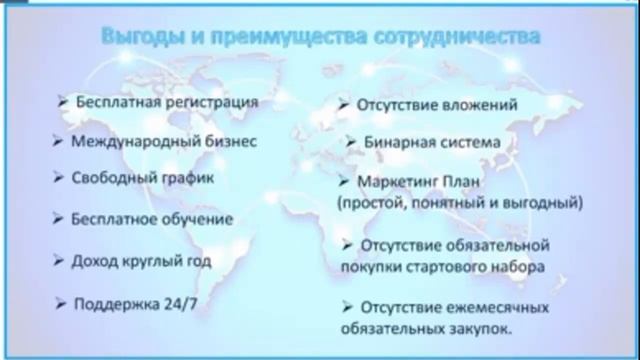 Выгоды и преимущества сотрудничества

➢ Бесплатная регистрация

➢ Международный бизнес

➢ Свободный график

➢ Бесплатное обучение

➢ Доход круглый год

➢ Поддержка 24/7

➢ Отсутствие вложений

➢ Бинарная система

➢ Маркетинг План (простой, понятный и выгодный)

➢ Отсутствие обязательной покупки стартового набора

➢ Отсутствие ежемесячных обязательных закупок.